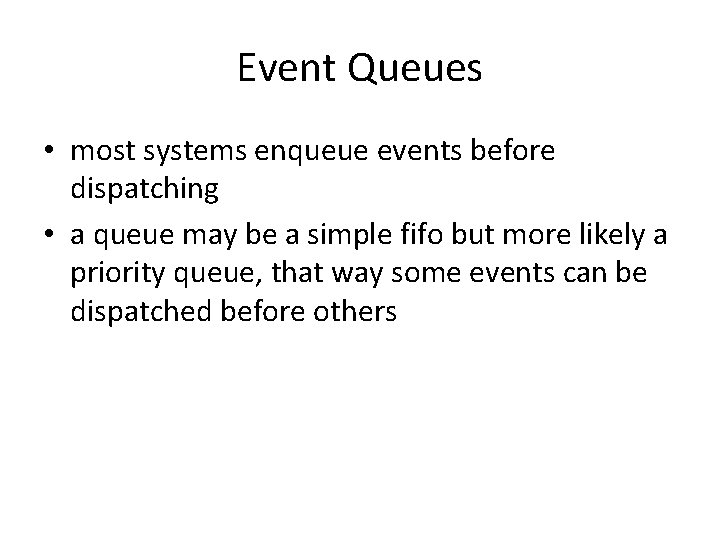 Event Queues

• most systems enqueue events before dispatching
• a queue may be a simple fifo but more likely a priority queue, that way some events can be dispatched before others